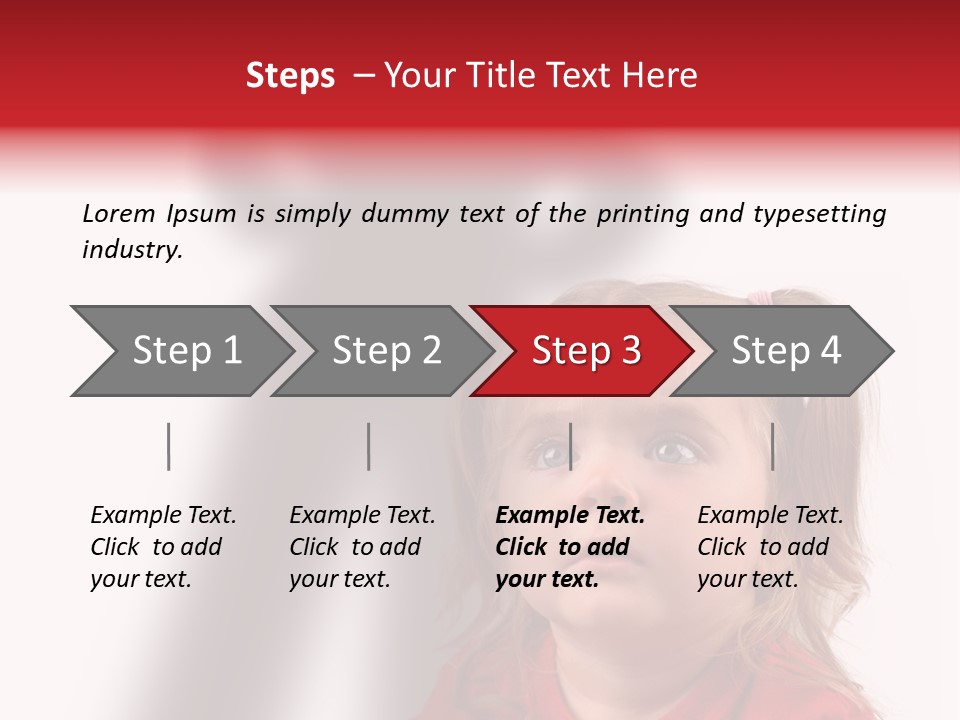 Steps – Your Title Text Here

Lorem Ipsum is simply dummy text of the printing and typesetting industry.

Step 1

Step 2

Step 3

Step 4

Example Text. Click to add your text.

Example Text. Click to add your text.

Example Text. Click to add your text.

Example Text. Click to add your text.